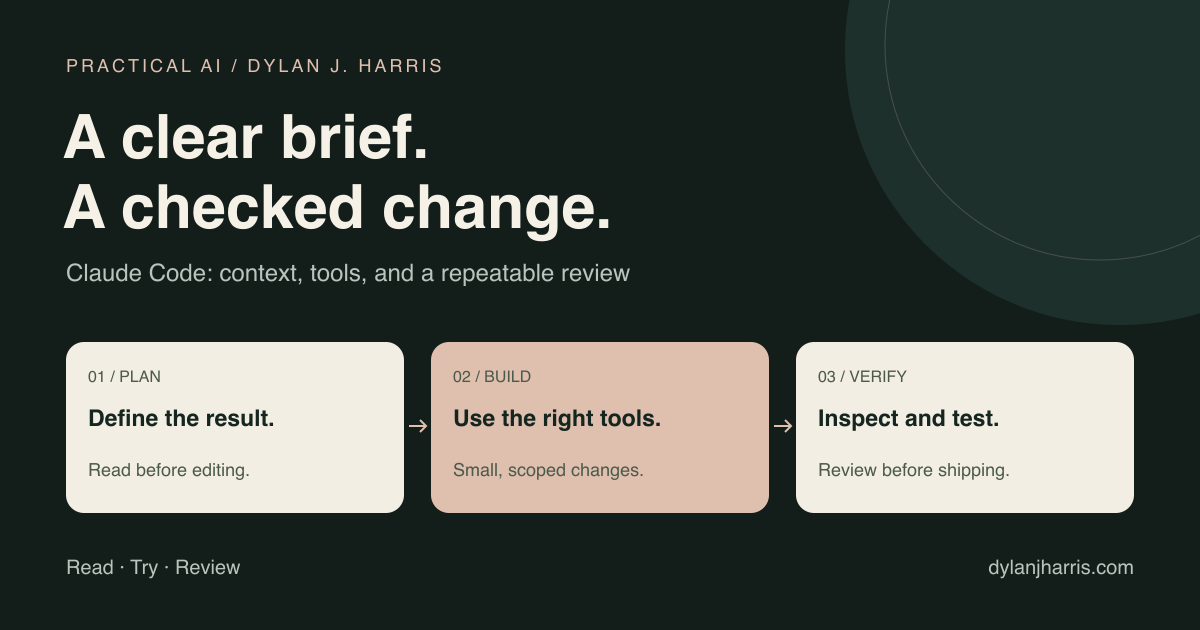 PRACTICAL AI / DYLAN J. HARRIS

A clear brief.
A checked change.

Claude Code: context, tools, and a repeatable review

01 / PLAN

Define the result.

Read before editing.

→

02 / BUILD

Use the right tools.

Small, scoped changes.

→

03 / VERIFY

Inspect and test.

Review before shipping.

Read · Try · Review

dylanjharris.com